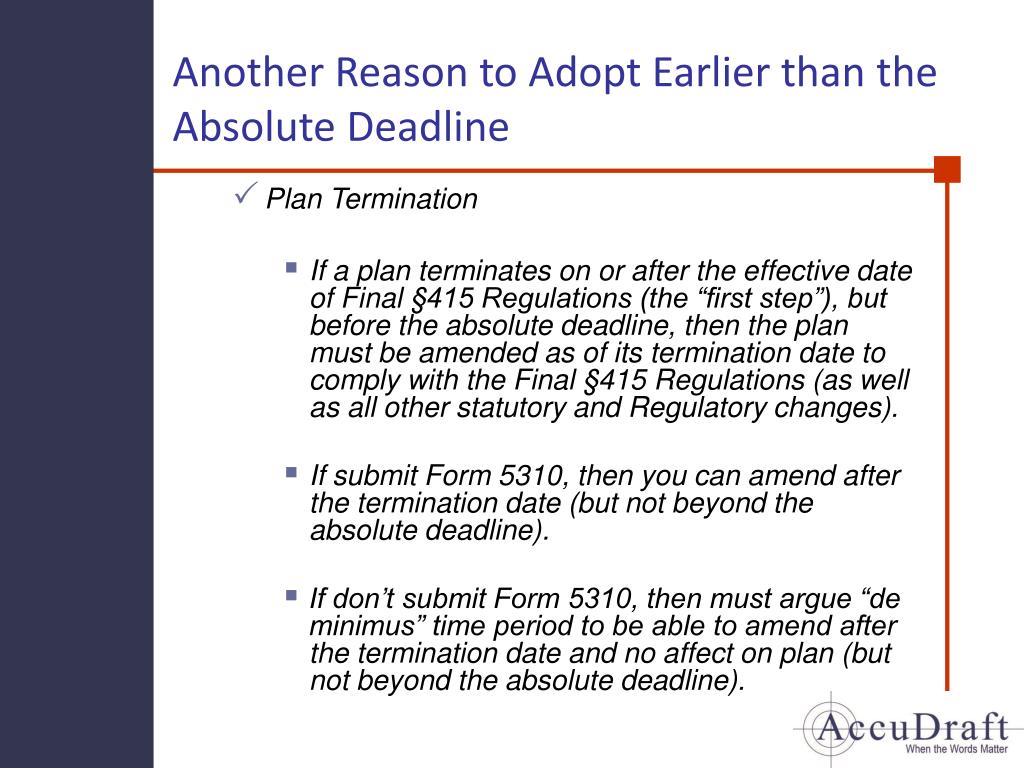 Another Reason to Adopt Earlier than the Absolute Deadline

✓ Plan Termination

▪ If a plan terminates on or after the effective date of Final §415 Regulations (the “first step”), but before the absolute deadline, then the plan must be amended as of its termination date to comply with the Final §415 Regulations (as well as all other statutory and Regulatory changes).

▪ If submit Form 5310, then you can amend after the termination date (but not beyond the absolute deadline).

▪ If don’t submit Form 5310, then must argue “de minimus” time period to be able to amend after the termination date and no affect on plan (but not beyond the absolute deadline).

AccuDraft
When the Words Matter